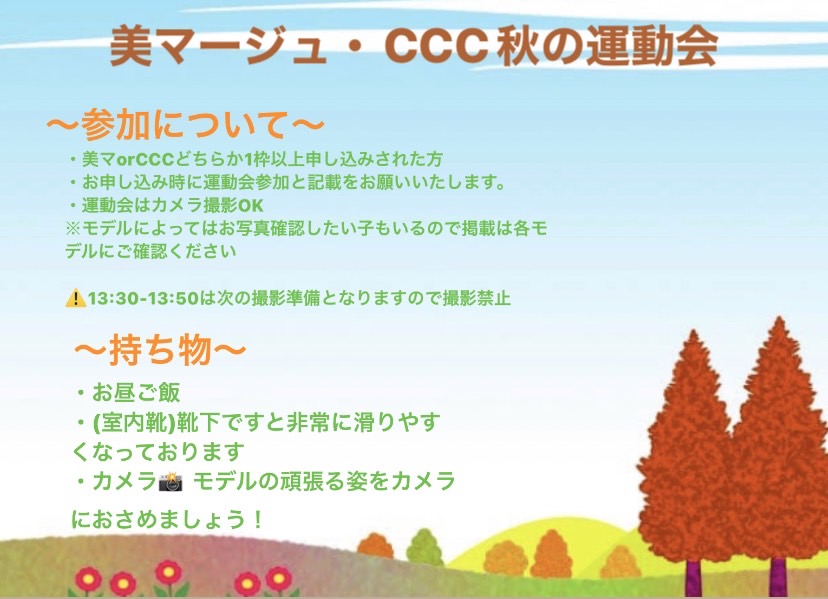 美マージュ・CCC秋の運動会

〜参加について〜

・美マorCCCどちらか1枠以上申し込みされた方
・お申し込み時に運動会参加と記載をお願いいたします。
・運動会はカメラ撮影OK
※モデルによってはお写真確認したい子もいるので掲載は各モデルにご確認ください

⚠️13:30-13:50は次の撮影準備となりますので撮影禁止

〜持ち物〜

・お昼ご飯
・(室内靴)靴下ですと非常に滑りやすくなっております
・カメラ📸 モデルの頑張る姿をカメラにおさめましょう！